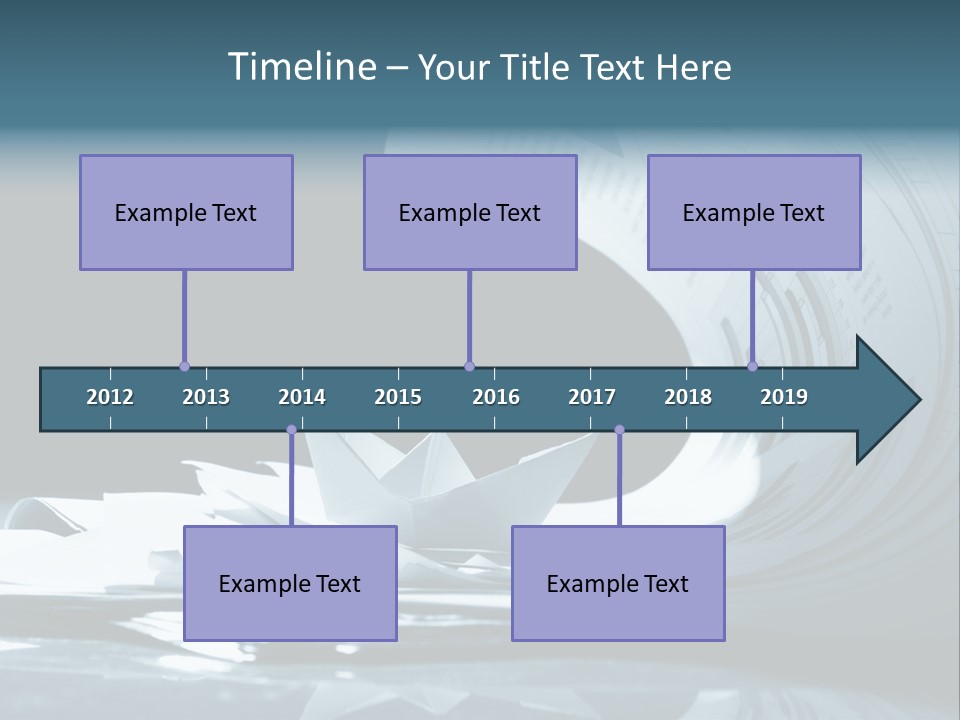 Timeline – Your Title Text Here

Example Text

Example Text

Example Text

2012 2013 2014 2015 2016 2017 2018 2019

Example Text

Example Text